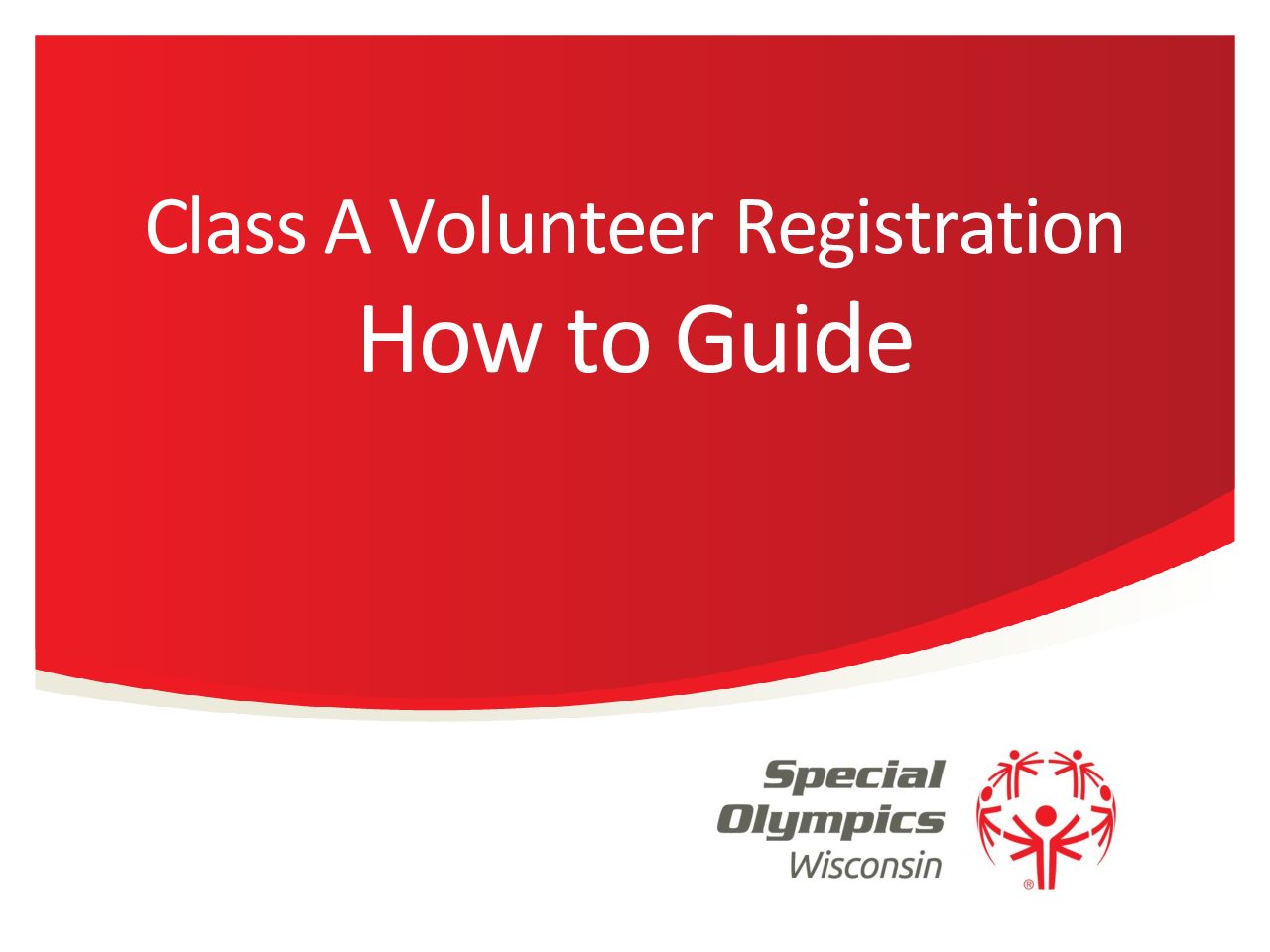 Class A Volunteer Registration
How to Guide

Special Olympics Wisconsin